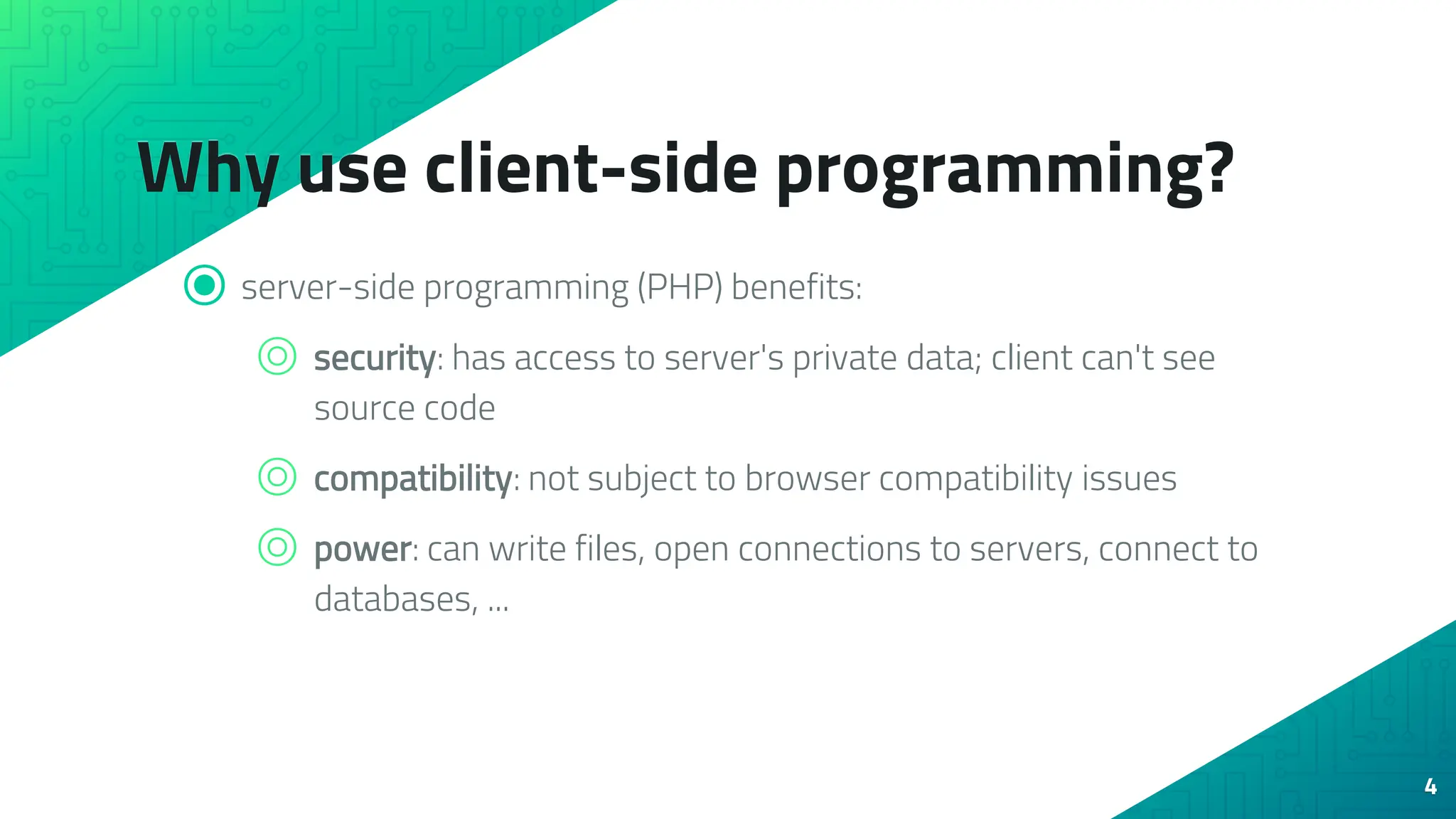 Why use client-side programming?

server-side programming (PHP) benefits:

security: has access to server's private data; client can't see source code

compatibility: not subject to browser compatibility issues

power: can write files, open connections to servers, connect to databases, ...

4